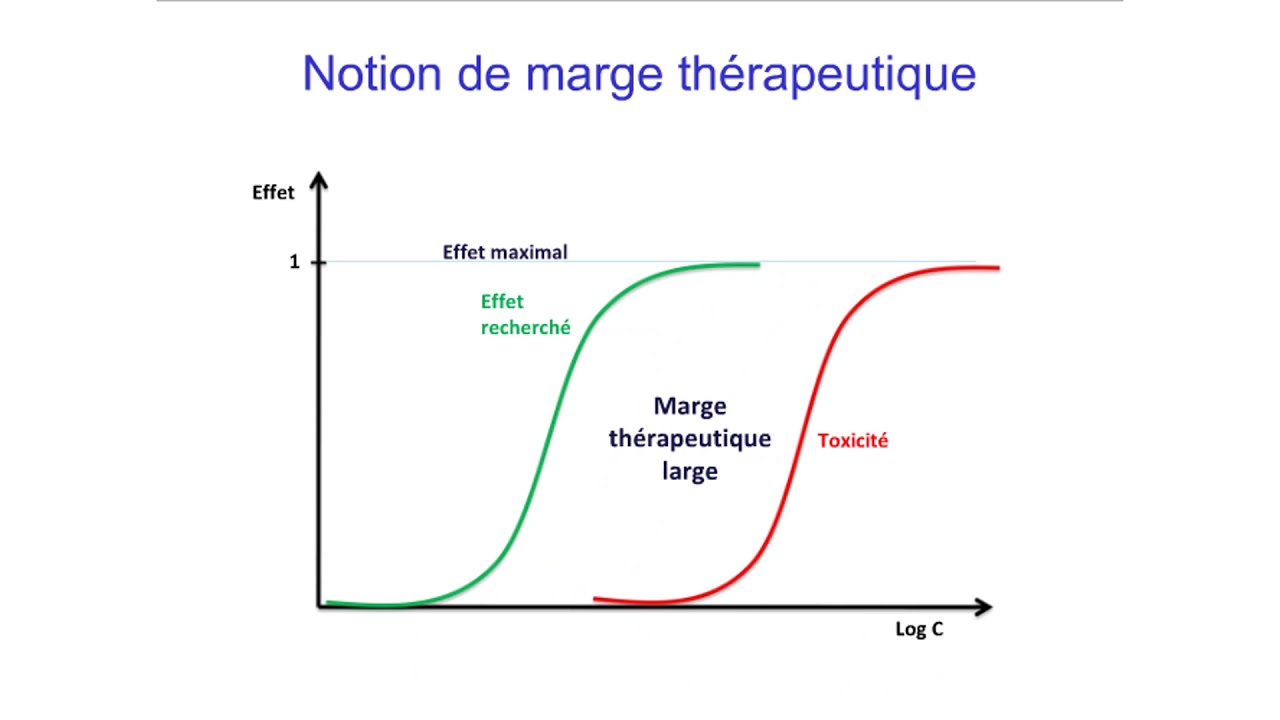 Notion de marge thérapeutique

Effet

1

Effet maximal

Effet recherché

Marge thérapeutique large

Toxicité

Log C